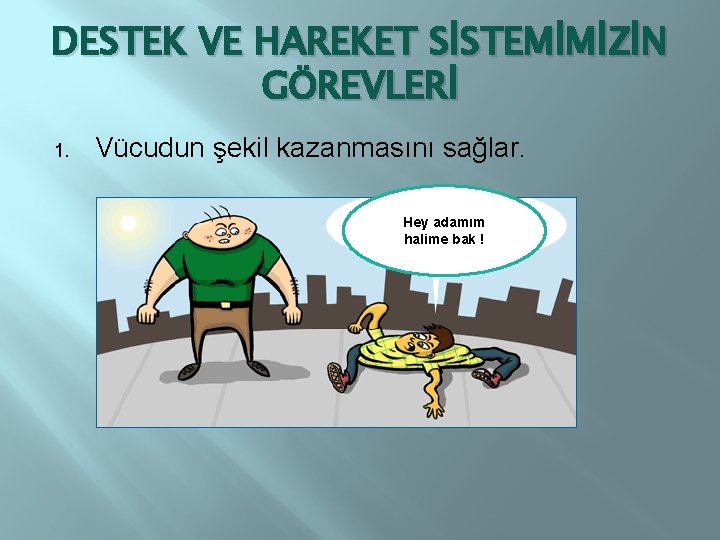 DESTEK VE HAREKET SİSTEMİMİZİN GÖREVLERİ

1. Vücudun şekil kazanmasını sağlar.

Hey adamım halime bak !